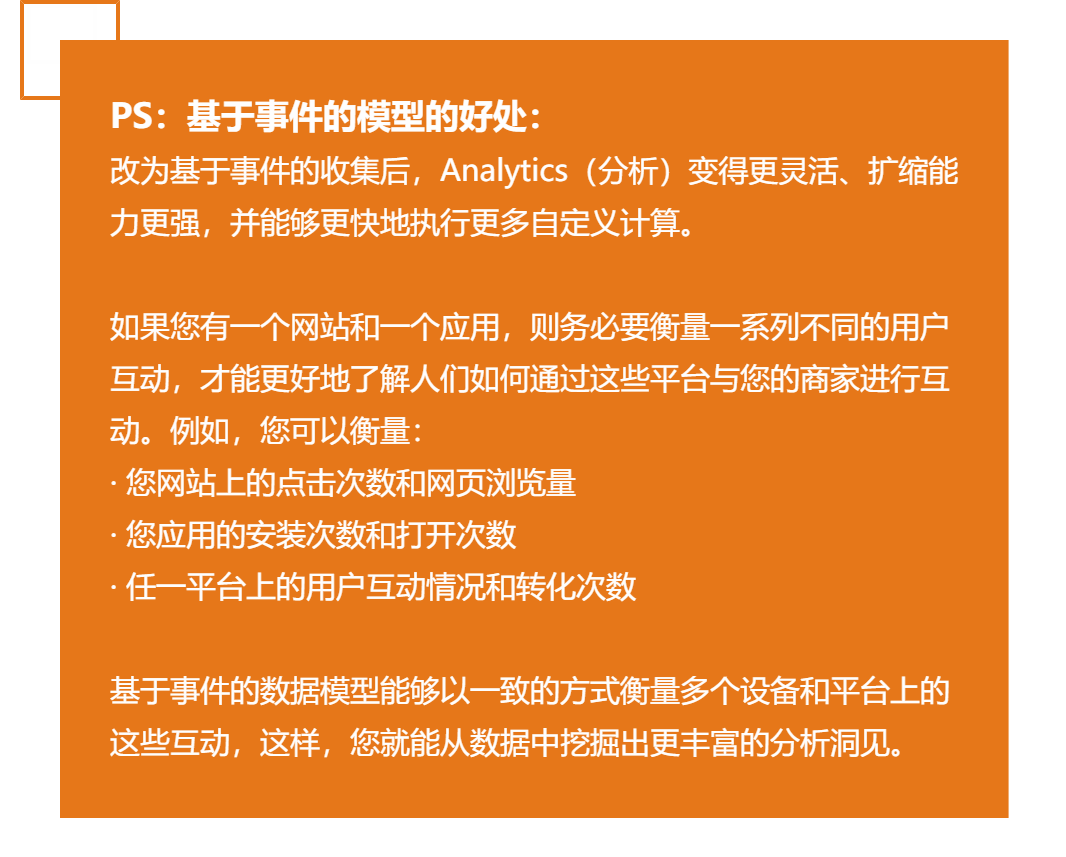 PS：基于事件的模型的好处：
改为基于事件的收集后，Analytics（分析）变得更灵活、扩缩能力更强，并能够更快地执行更多自定义计算。

如果您有一个网站和一个应用，则务必要衡量一系列不同的用户互动，才能更好地了解人们如何通过这些平台与您的商家进行互动。例如，您可以衡量：
· 您网站上的点击次数和网页浏览量
· 您应用的安装次数和打开次数
· 任一平台上的用户互动情况和转化次数

基于事件的数据模型能够以一致的方式衡量多个设备和平台上的这些互动，这样，您就能从数据中挖掘出更丰富的分析洞见。